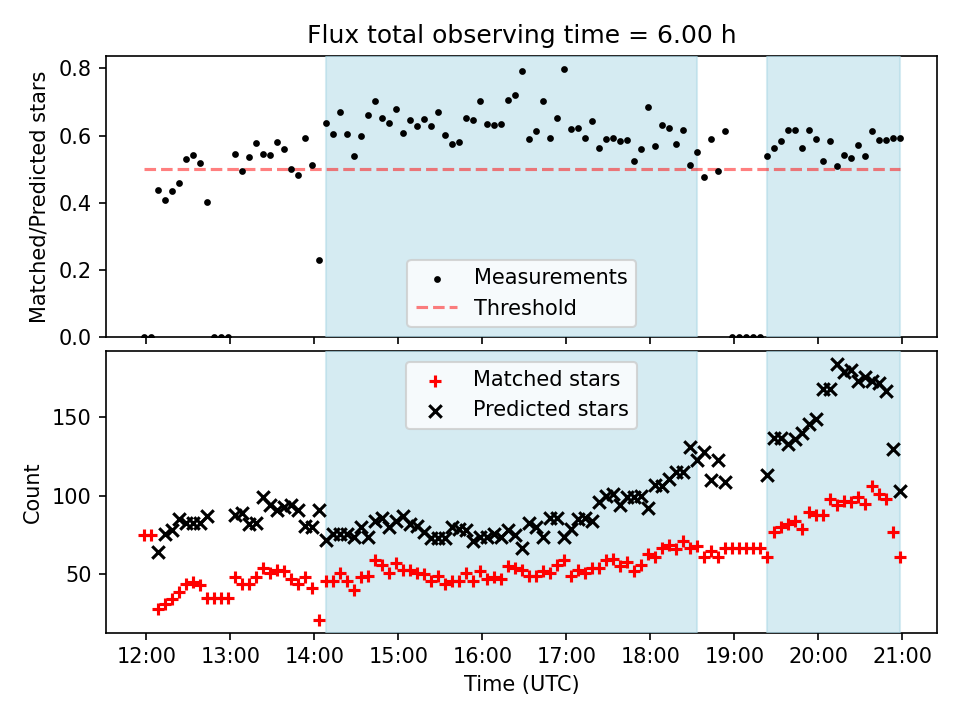 Flux total observing time = 6.00 h

Matched/Predicted stars

0.8
0.6
0.4
0.2
0.0

Measurements
Threshold

Matched stars
Predicted stars

Count

150
100
50

12:00
13:00
14:00
15:00
16:00
17:00
18:00
19:00
20:00
21:00

Time (UTC)